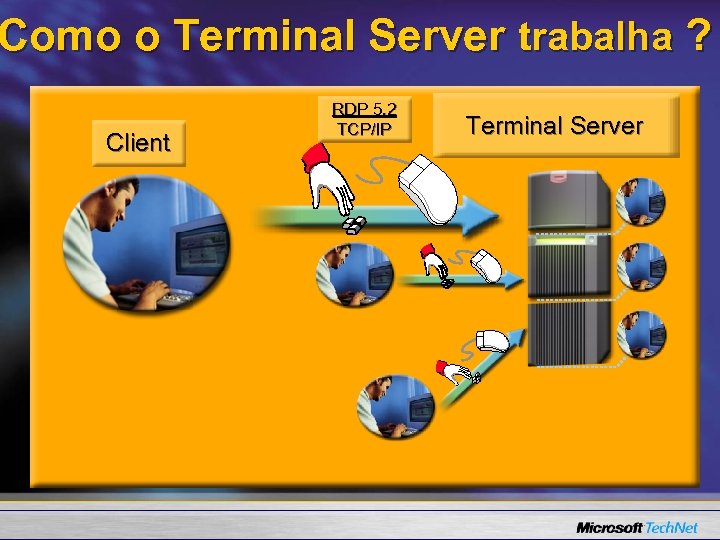 Como o Terminal Server trabalha ?

Client

RDP 5.2
TCP/IP

Terminal Server

Microsoft TechNet